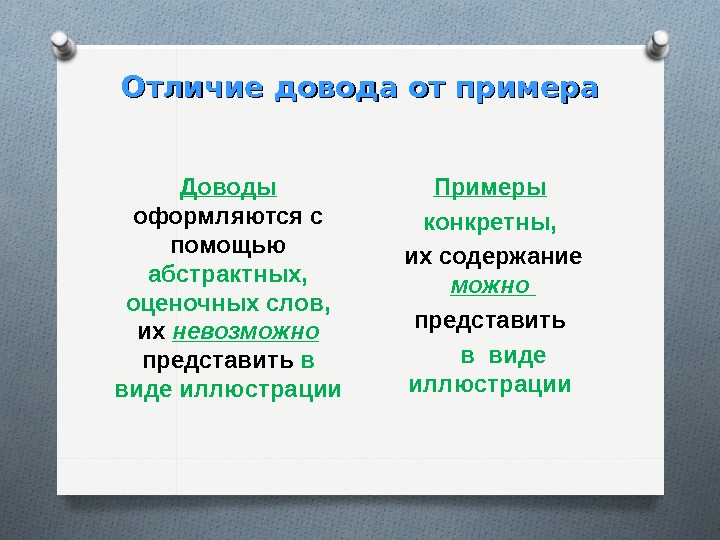 Отличие довода от примера

Доводы оформляются с помощью абстрактных, оценочных слов, их невозможно представить в виде иллюстрации

Примеры конкретны, их содержание можно представить в виде иллюстрации